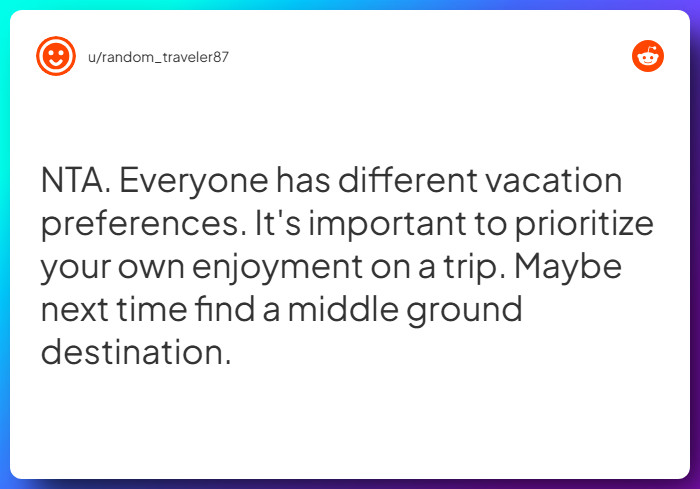 u/random_traveler87

NTA. Everyone has different vacation preferences. It's important to prioritize your own enjoyment on a trip. Maybe next time find a middle ground destination.